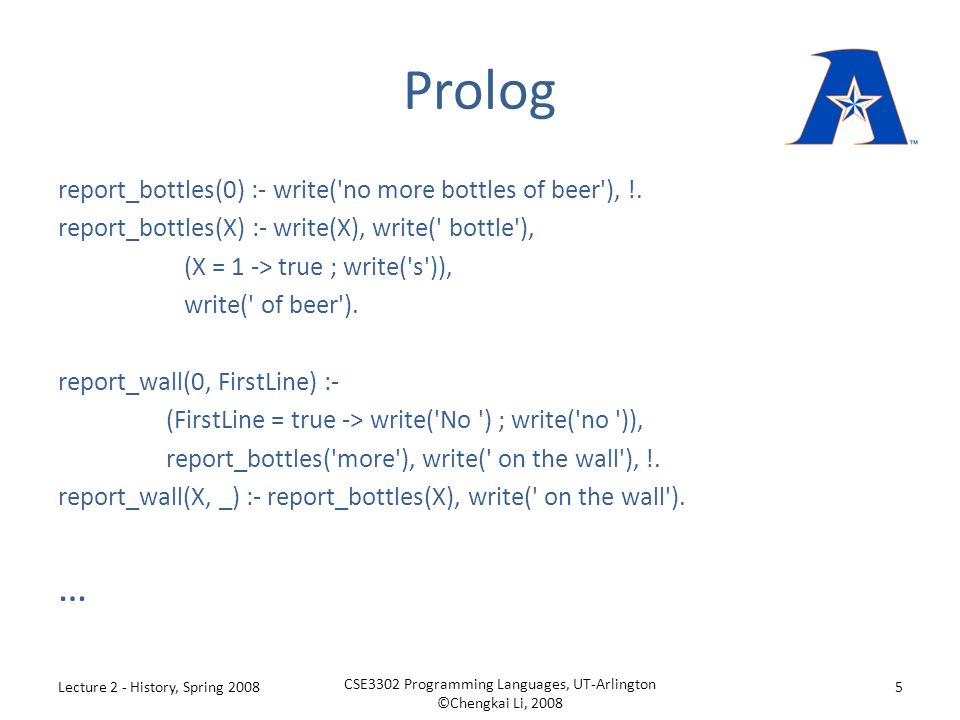 Prolog

report_bottles(0) :- write('no more bottles of beer'), !.
report_bottles(X) :- write(X), write(' bottle'),
(X = 1 -> true ; write('s')),
write(' of beer').

report_wall(0, FirstLine) :-
(FirstLine = true -> write('No ') ; write('no ')),
report_bottles('more'), write(' on the wall'), !.
report_wall(X, _) :- report_bottles(X), write(' on the wall').

...

Lecture 2 - History, Spring 2008

CSE3302 Programming Languages, UT-Arlington
©Chengkai Li, 2008

5